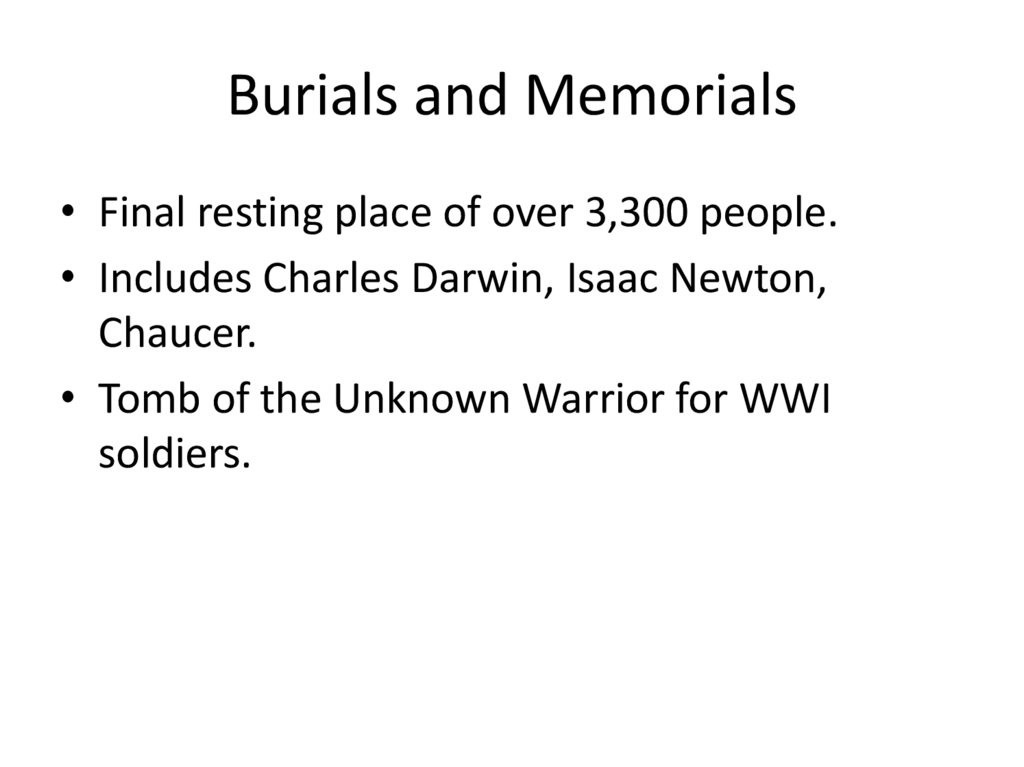 Burials and Memorials

• Final resting place of over 3,300 people.
• Includes Charles Darwin, Isaac Newton, Chaucer.
• Tomb of the Unknown Warrior for WWI soldiers.